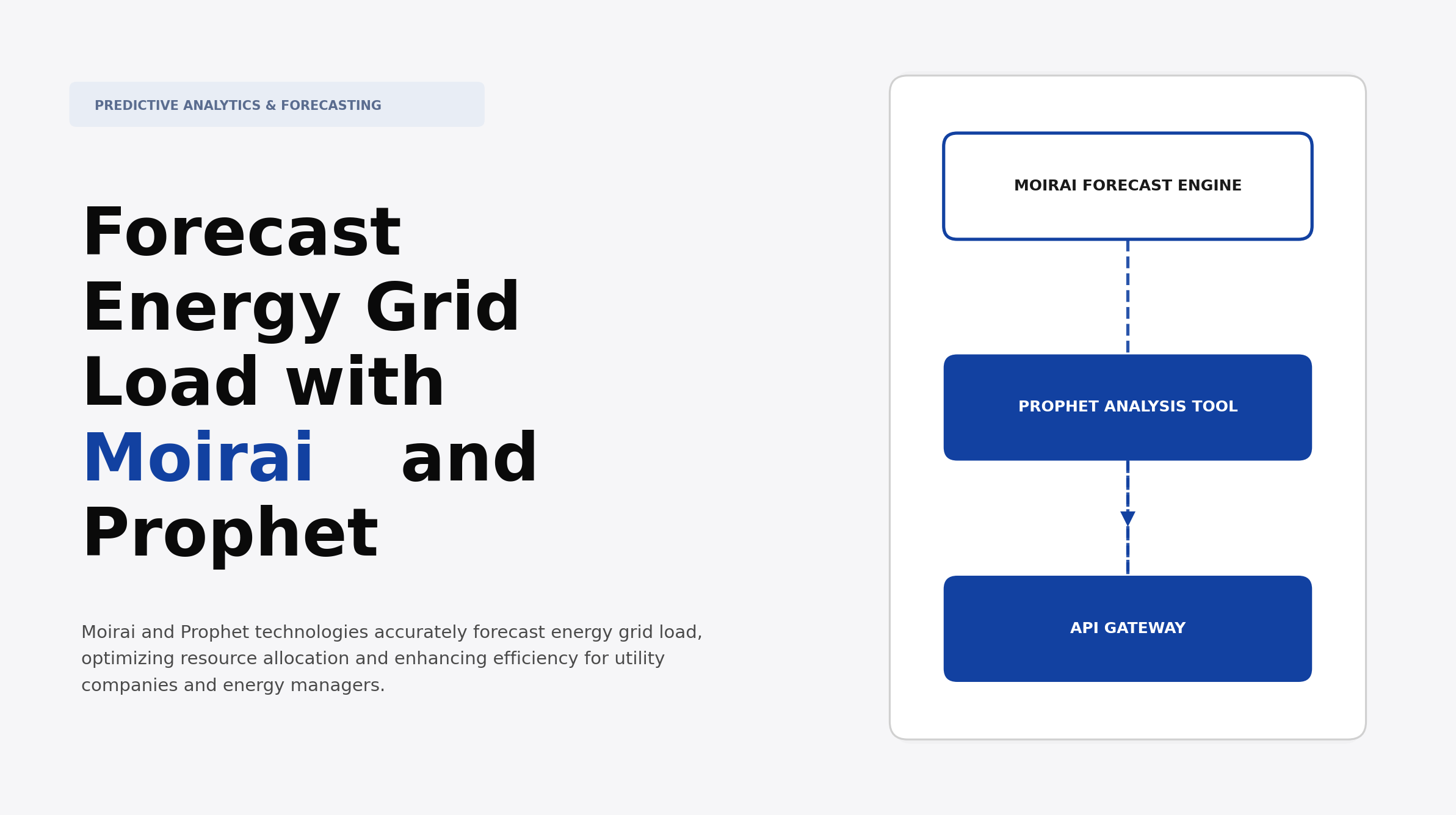 PREDICTIVE ANALYTICS & FORECASTING

Forecast Energy Grid Load with Moirai and Prophet

Moirai and Prophet technologies accurately forecast energy grid load, optimizing resource allocation and enhancing efficiency for utility companies and energy managers.

MOIRAI FORECAST ENGINE

PROPHET ANALYSIS TOOL

API GATEWAY